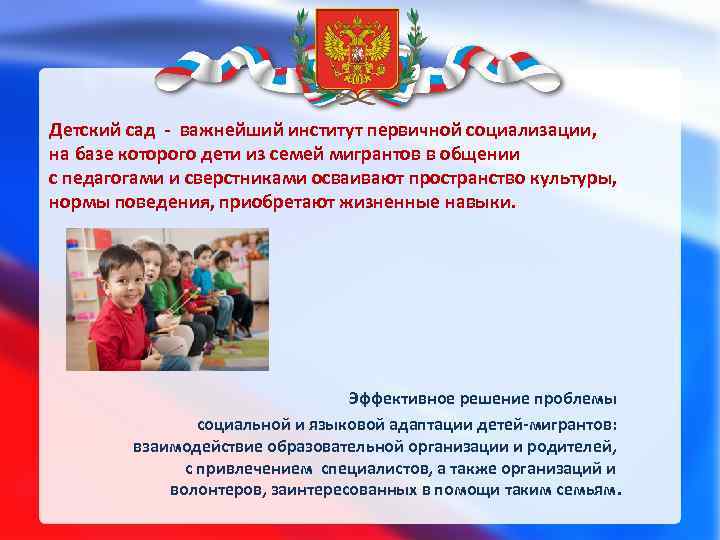 Детский сад - важнейший институт первичной социализации, на базе которого дети из семей мигрантов в общении с педагогами и сверстниками осваивают пространство культуры, нормы поведения, приобретают жизненные навыки.

Эффективное решение проблемы социальной и языковой адаптации детей-мигрантов: взаимодействие образовательной организации и родителей, с привлечением специалистов, а также организаций и волонтеров, заинтересованных в помощи таким семьям.